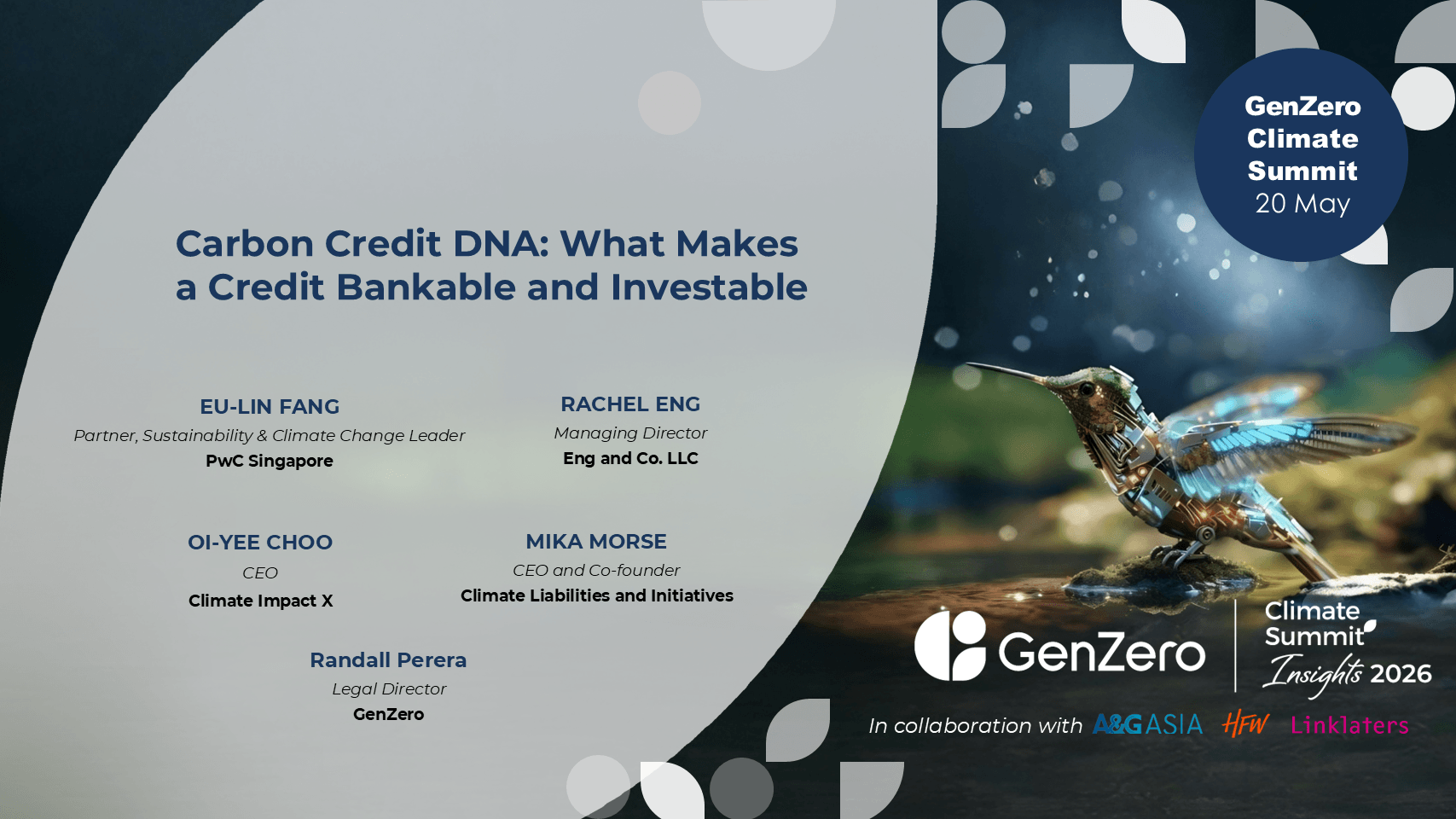 GenZero Climate Summit 20 May

Carbon Credit DNA: What Makes a Credit Bankable and Investable

EU-LIN FANG
Partner, Sustainability & Climate Change Leader
PwC Singapore

RACHEL ENG
Managing Director
Eng and Co. LLC

OI-YEE CHOO
CEO
Climate Impact X

MIKA MORSE
CEO and Co-founder
Climate Liabilities and Initiatives

Randall Perera
Legal Director
GenZero

GenZero

Climate Summit Insights 2026

In collaboration with A&G ASIA HFW Linklaters